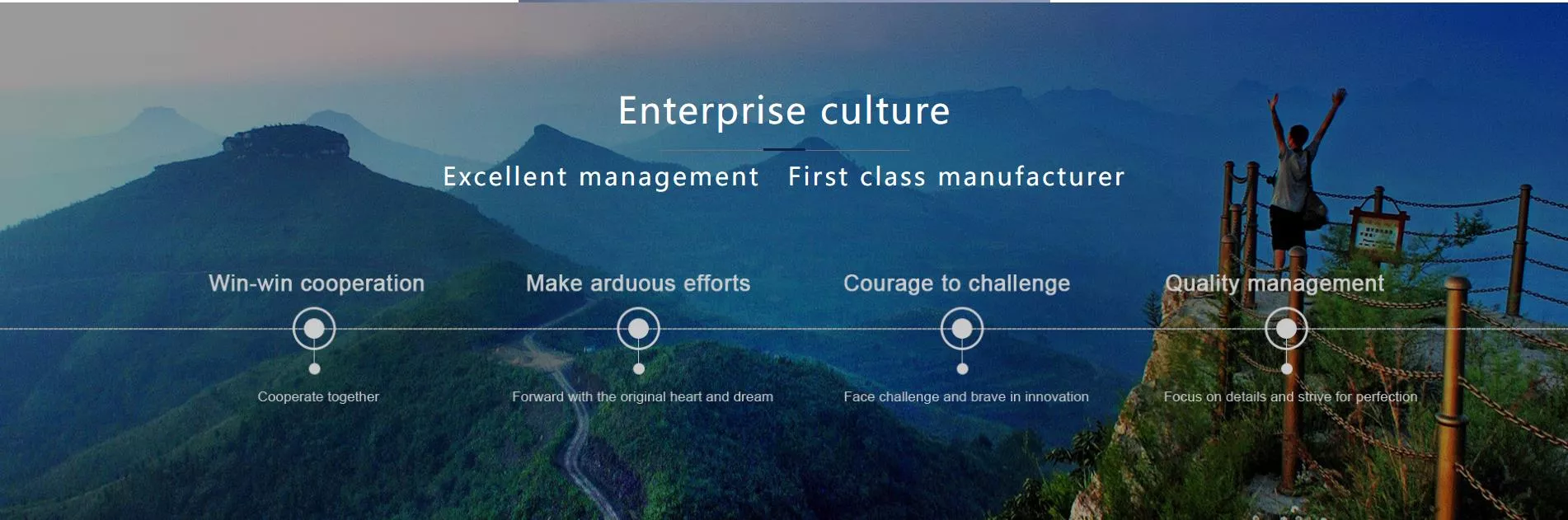 Enterprise culture

Excellent management First class manufacturer

Win-win cooperation

Cooperate together

Make arduous efforts

Forward with the original heart and dream

Courage to challenge

Face challenge and brave in innovation

Quality management

Focus on details and strive for perfection